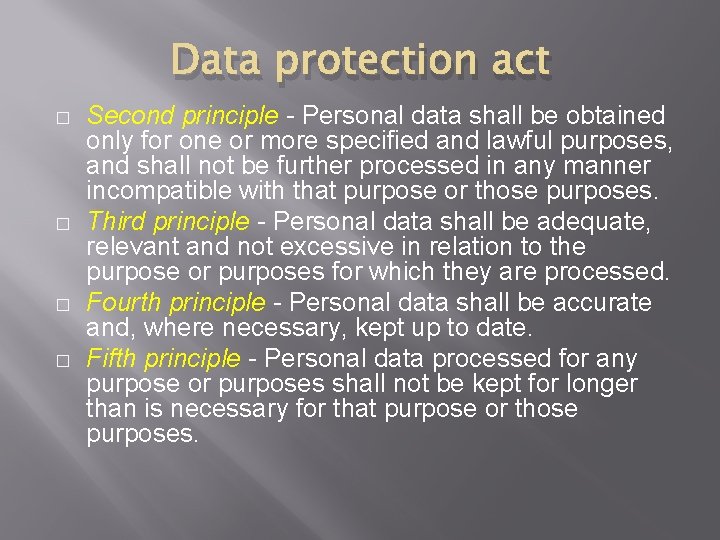 Data protection act

□ Second principle - Personal data shall be obtained only for one or more specified and lawful purposes, and shall not be further processed in any manner incompatible with that purpose or those purposes.

□ Third principle - Personal data shall be adequate, relevant and not excessive in relation to the purpose or purposes for which they are processed.

□ Fourth principle - Personal data shall be accurate and, where necessary, kept up to date.

□ Fifth principle - Personal data processed for any purpose or purposes shall not be kept for longer than is necessary for that purpose or those purposes.